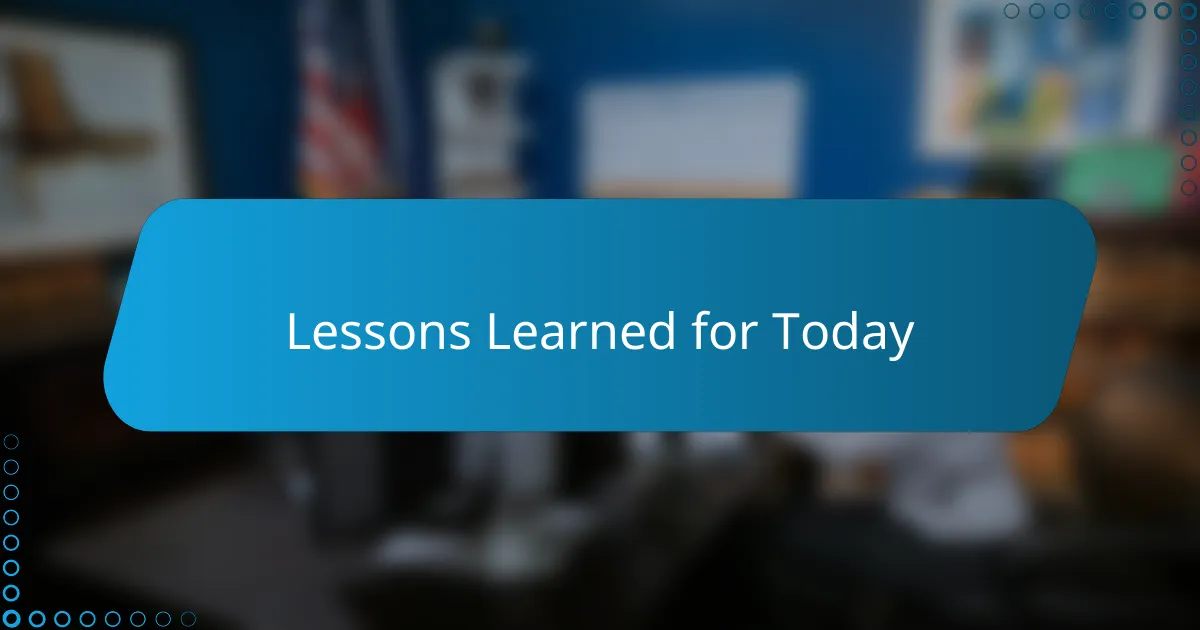 Lessons Learned for Today